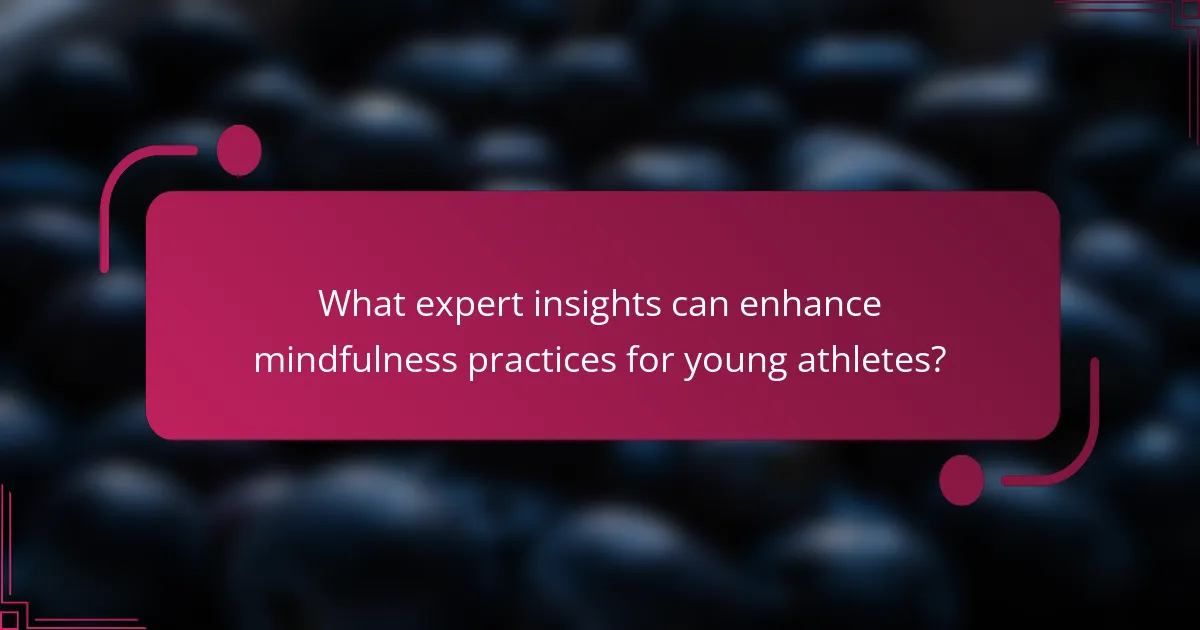 What expert insights can enhance mindfulness practices for young athletes?